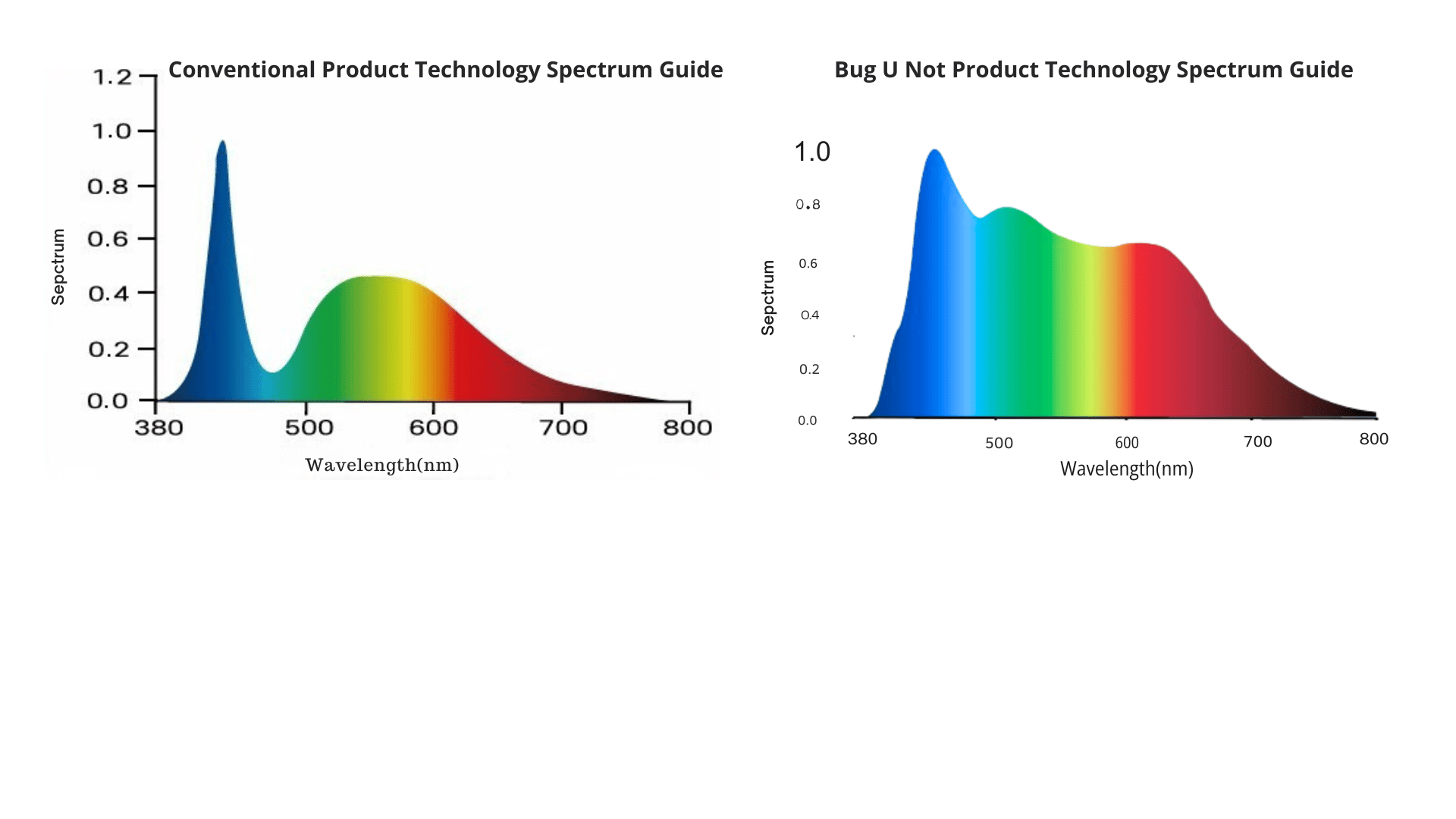 Conventional Product Technology Spectrum Guide

1.2
1.0
0.8
0.6
0.4
0.2
0.0

Sepctrum

380 500 600 700 800

Wavelength(nm)

Bug U Not Product Technology Spectrum Guide

1.0
0.8
0.6
0.4
0.2
0.0

Sepctrum

380 500 600 700 800

Wavelength(nm)